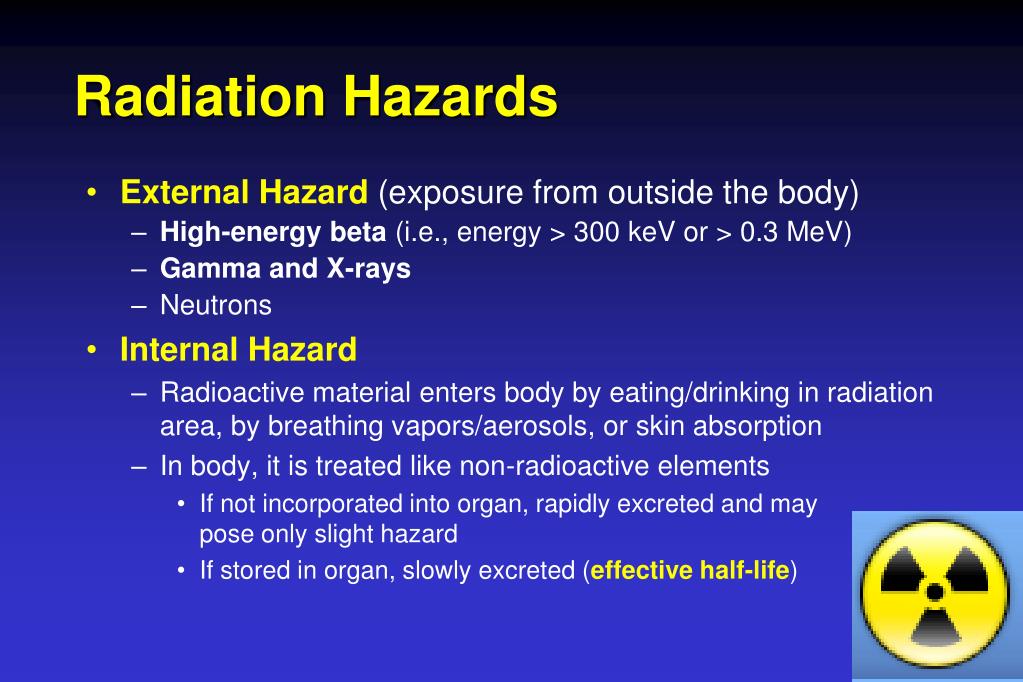 Radiation Hazards

• External Hazard (exposure from outside the body)
– High-energy beta (i.e., energy > 300 keV or > 0.3 MeV)
– Gamma and X-rays
– Neutrons

• Internal Hazard
– Radioactive material enters body by eating/drinking in radiation area, by breathing vapors/aerosols, or skin absorption
– In body, it is treated like non-radioactive elements
• If not incorporated into organ, rapidly excreted and may pose only slight hazard
• If stored in organ, slowly excreted (effective half-life)